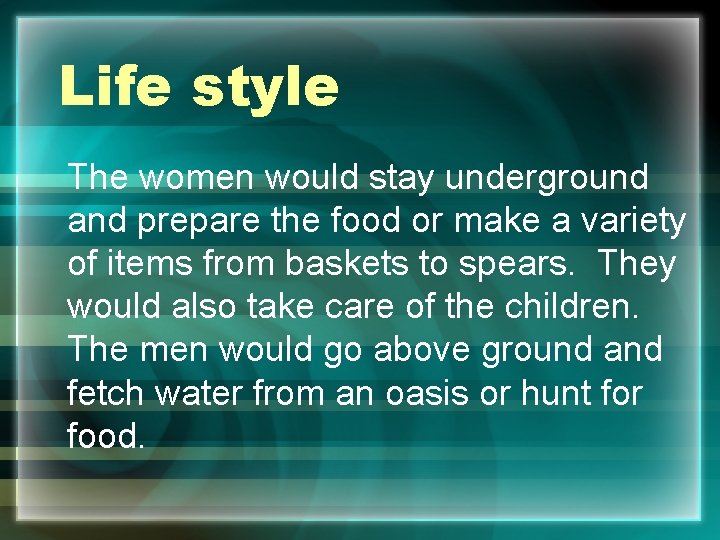 Life style

The women would stay underground and prepare the food or make a variety of items from baskets to spears. They would also take care of the children. The men would go above ground and fetch water from an oasis or hunt for food.